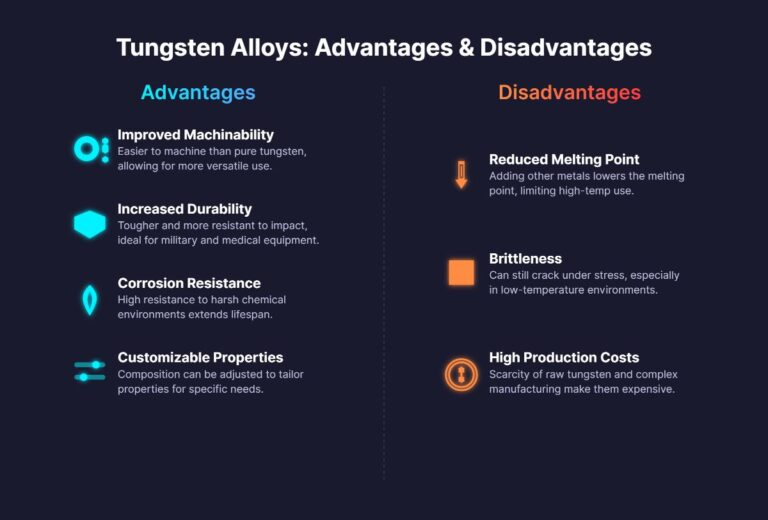 Tungsten Alloys: Advantages & Disadvantages

Advantages

Improved Machinability
Easier to machine than pure tungsten, allowing for more versatile use.

Increased Durability
Tougher and more resistant to impact, ideal for military and medical equipment.

Corrosion Resistance
High resistance to harsh chemical environments extends lifespan.

Customizable Properties
Composition can be adjusted to tailor properties for specific needs.

Disadvantages

Reduced Melting Point
Adding other metals lowers the melting point, limiting high-temp use.

Brittleness
Can still crack under stress, especially in low-temperature environments.

High Production Costs
Scarcity of raw tungsten and complex manufacturing make them expensive.